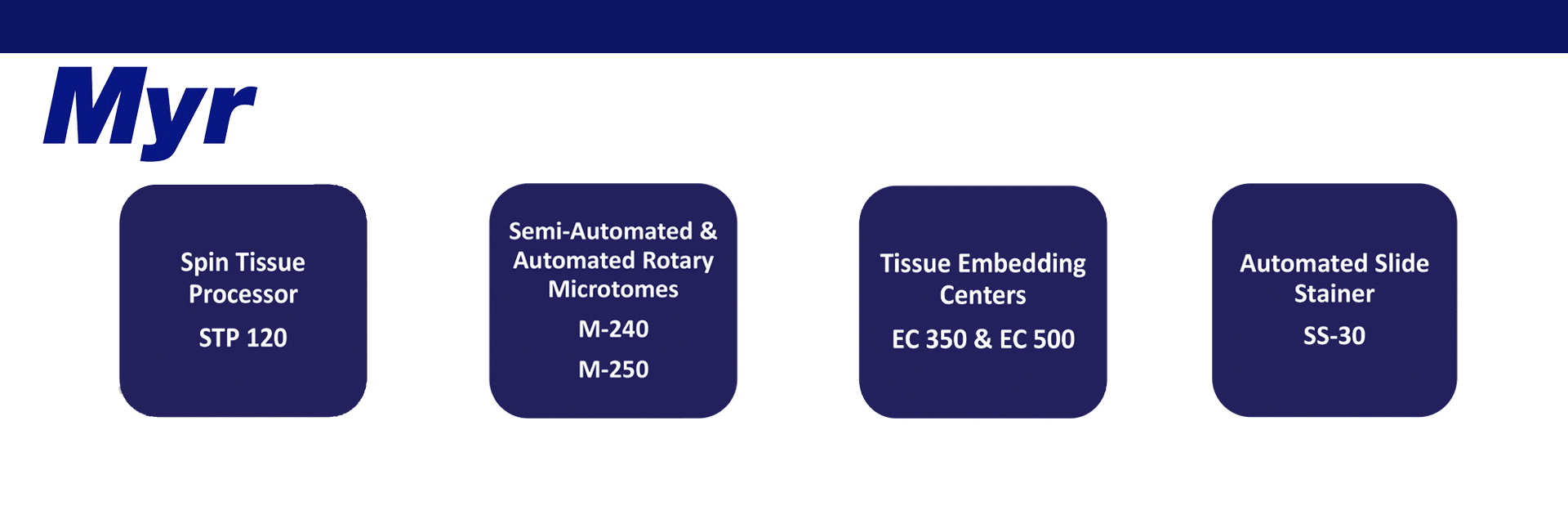 Myr

Spin Tissue Processor

STP 120

Semi-Automated & Automated Rotary Microtomes

M-240

M-250

Tissue Embedding Centers

EC 350 & EC 500

Automated Slide Stainer

SS-30